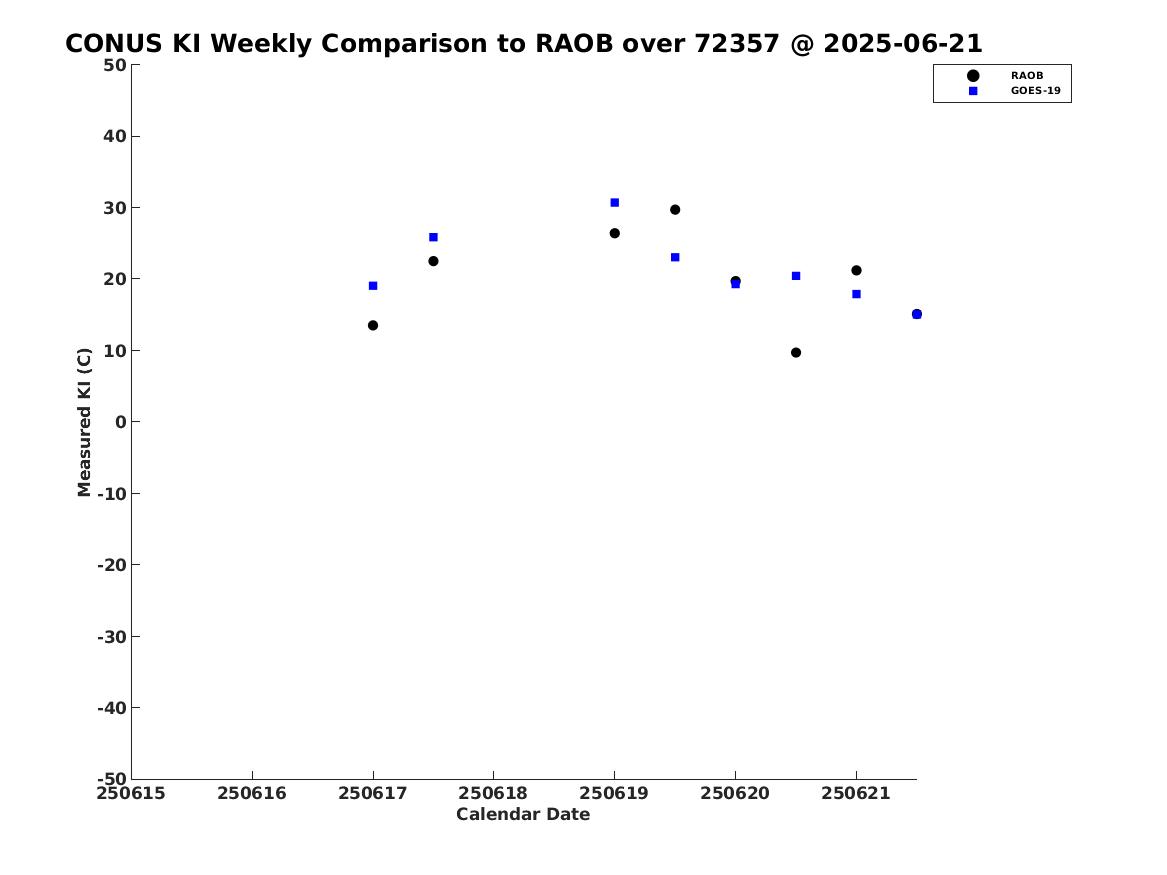 CONUS KI Weekly Comparison to RAOB over 72357 @ 2025-06-21

RAOB
GOES-19

Measured KI (C)

50
40
30
20
10
0
-10
-20
-30
-40
-50

250615 250616 250617 250618 250619 250620 250621

Calendar Date